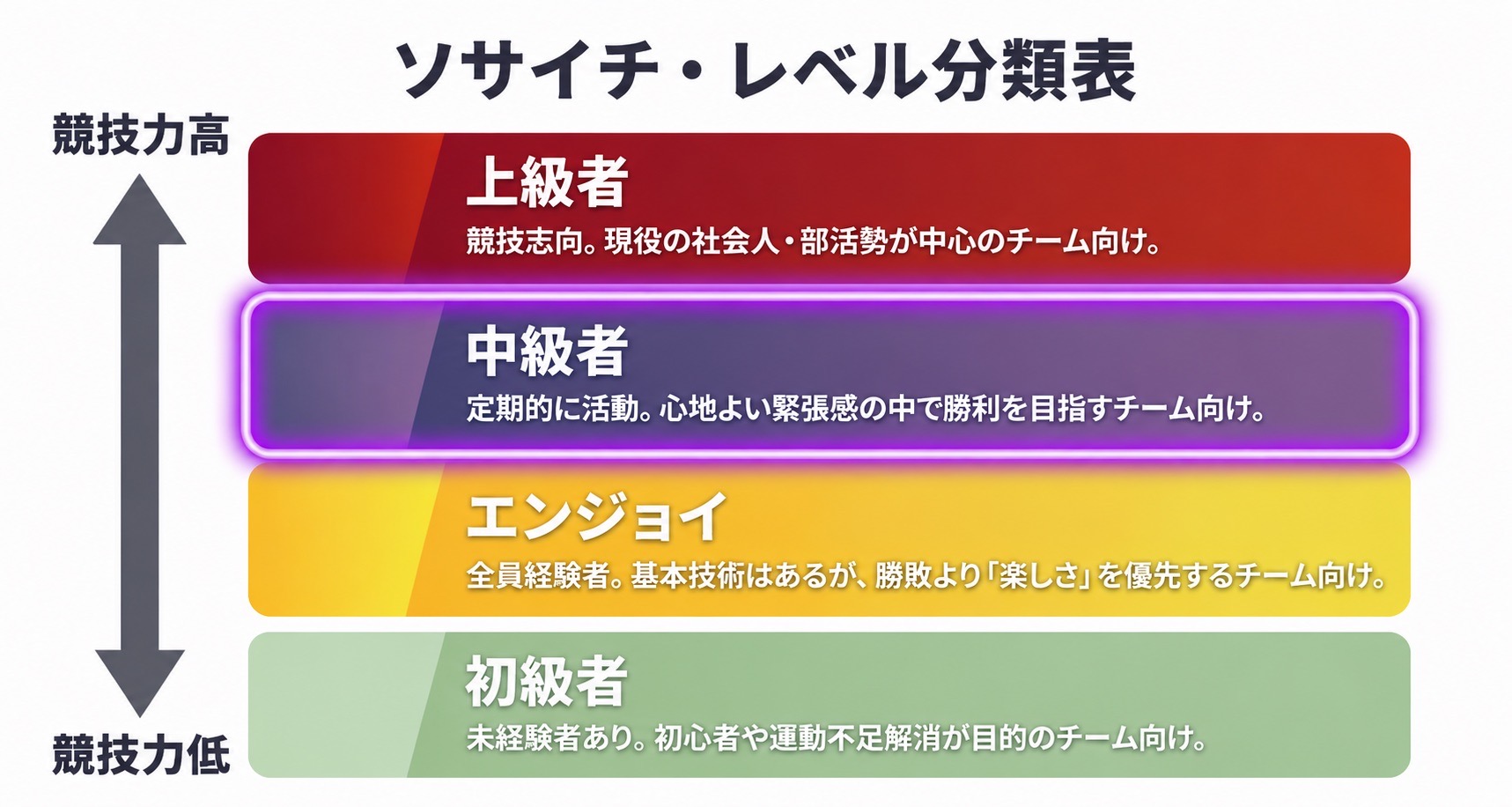 ソサイチ・レベル分類表

競技力高

上級者

競技志向。現役の社会人・部活勢が中心のチーム向け。

中級者

定期的に活動。心地よい緊張感の中で勝利を目指すチーム向け。

エンジョイ

全員経験者。基本技術はあるが、勝敗より「楽しさ」を優先するチーム向け。

初級者

未経験者あり。初心者や運動不足解消が目的のチーム向け。

競技力低